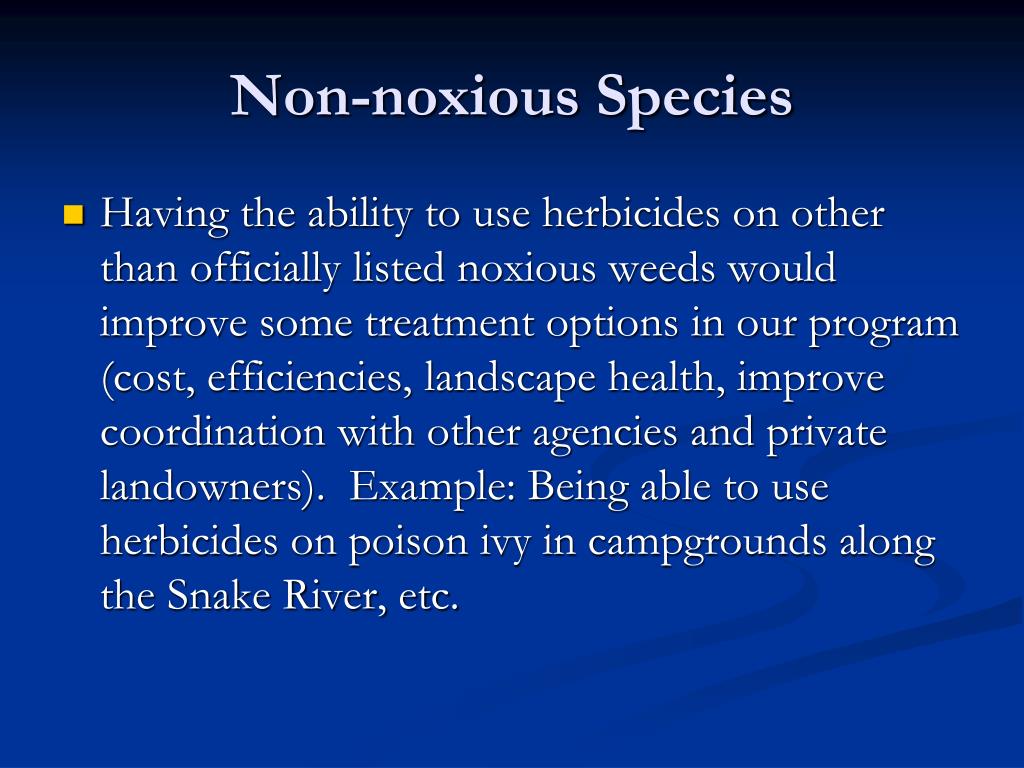 Non-noxious Species

Having the ability to use herbicides on other than officially listed noxious weeds would improve some treatment options in our program (cost, efficiencies, landscape health, improve coordination with other agencies and private landowners). Example: Being able to use herbicides on poison ivy in campgrounds along the Snake River, etc.